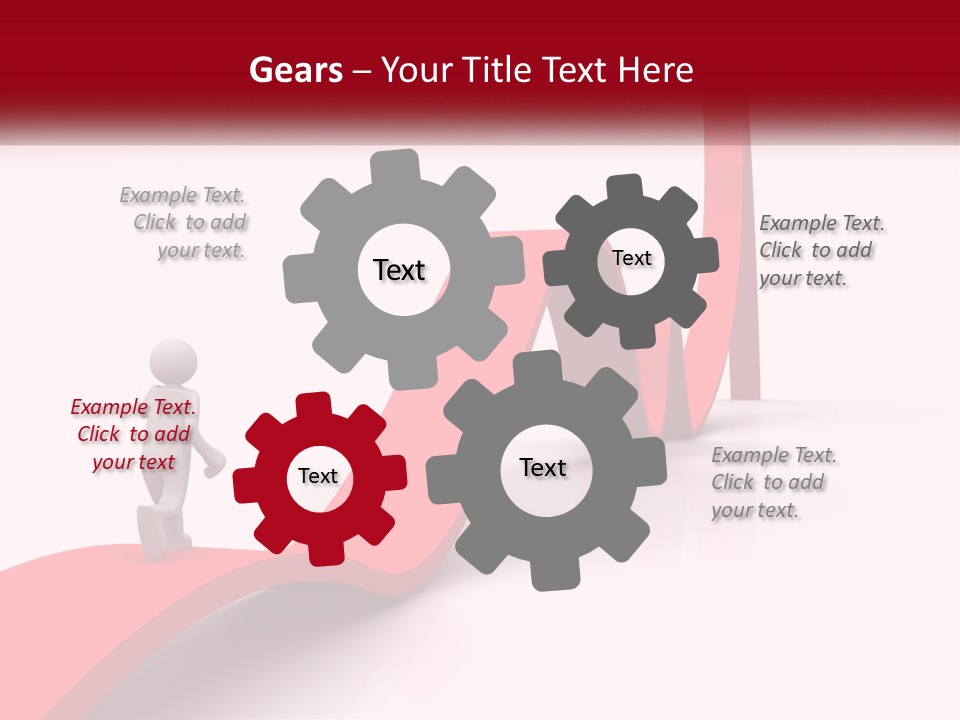 Gears – Your Title Text Here

Example Text. Click to add your text.

Text

Text

Example Text. Click to add your text.

Example Text. Click to add your text

Text

Text

Example Text. Click to add your text.